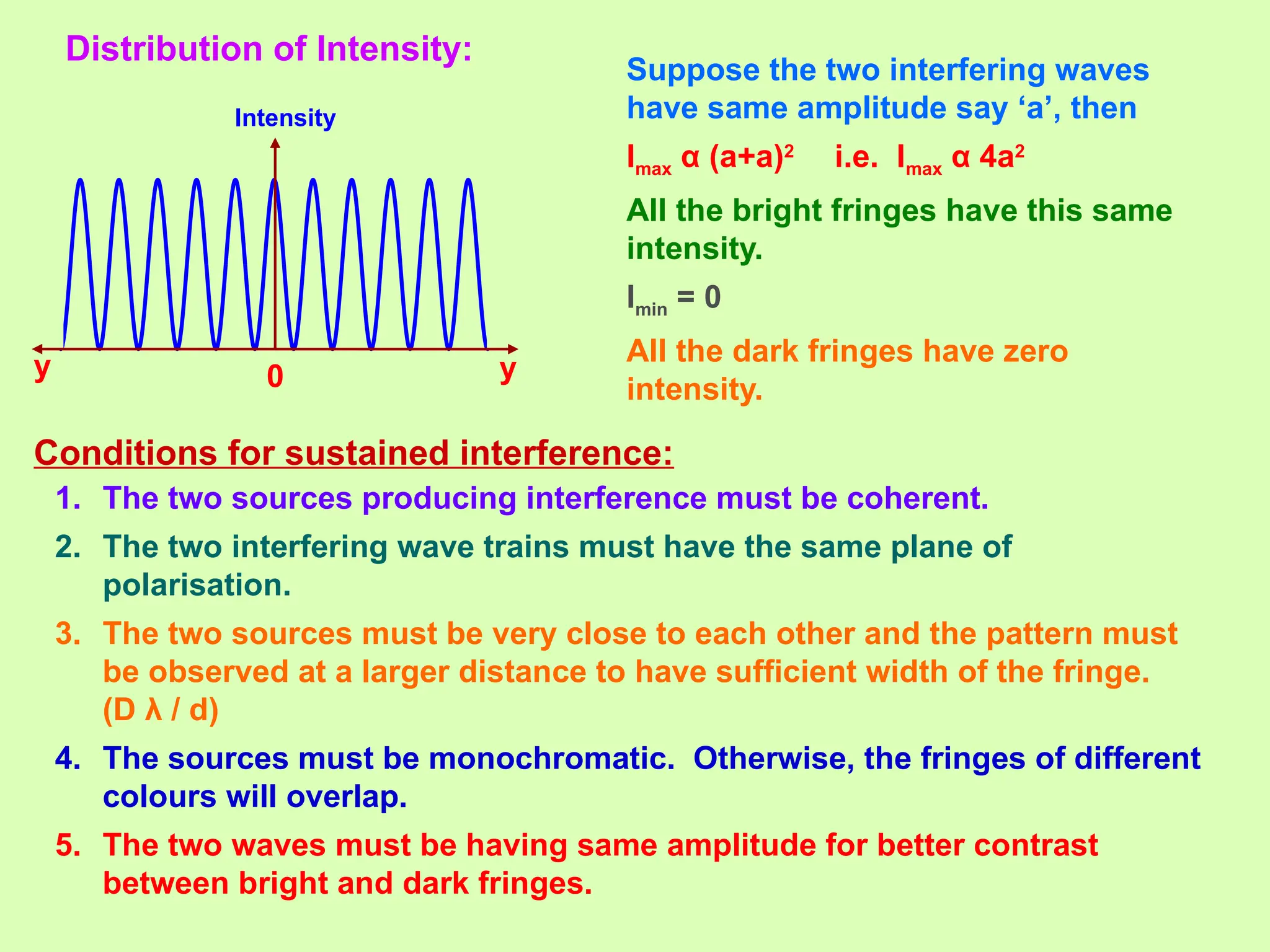 Distribution of Intensity:

Intensity

y

0

y

Suppose the two interfering waves have same amplitude say ‘a’, then

$I_{max}$ α $(a+a)^2$ i.e. $I_{max}$ α $4a^2$

All the bright fringes have this same intensity.

$I_{min} = 0$

All the dark fringes have zero intensity.

Conditions for sustained interference:

1. The two sources producing interference must be coherent.

2. The two interfering wave trains must have the same plane of polarisation.

3. The two sources must be very close to each other and the pattern must be observed at a larger distance to have sufficient width of the fringe. (D λ / d)

4. The sources must be monochromatic. Otherwise, the fringes of different colours will overlap.

5. The two waves must be having same amplitude for better contrast between bright and dark fringes.